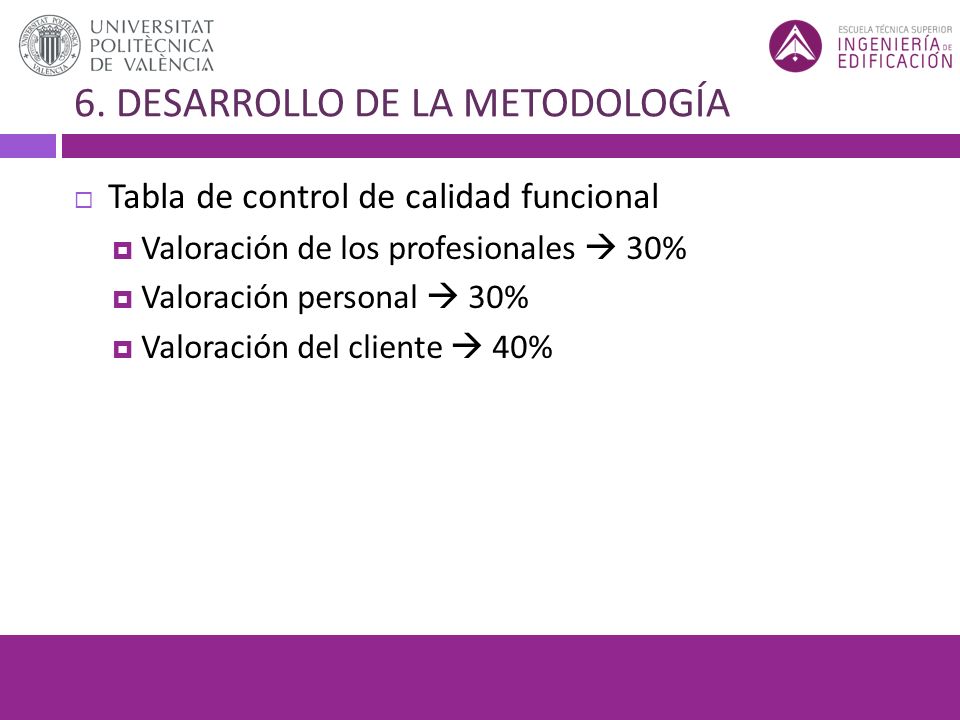 UNIVERSITAT POLITÈCNICA DE VALÈNCIA

ESCUELA TÉCNICA SUPERIOR INGENIERÍA DE EDIFICACIÓN

6. DESARROLLO DE LA METODOLOGÍA

Tabla de control de calidad funcional

Valoración de los profesionales → 30%

Valoración personal → 30%

Valoración del cliente → 40%